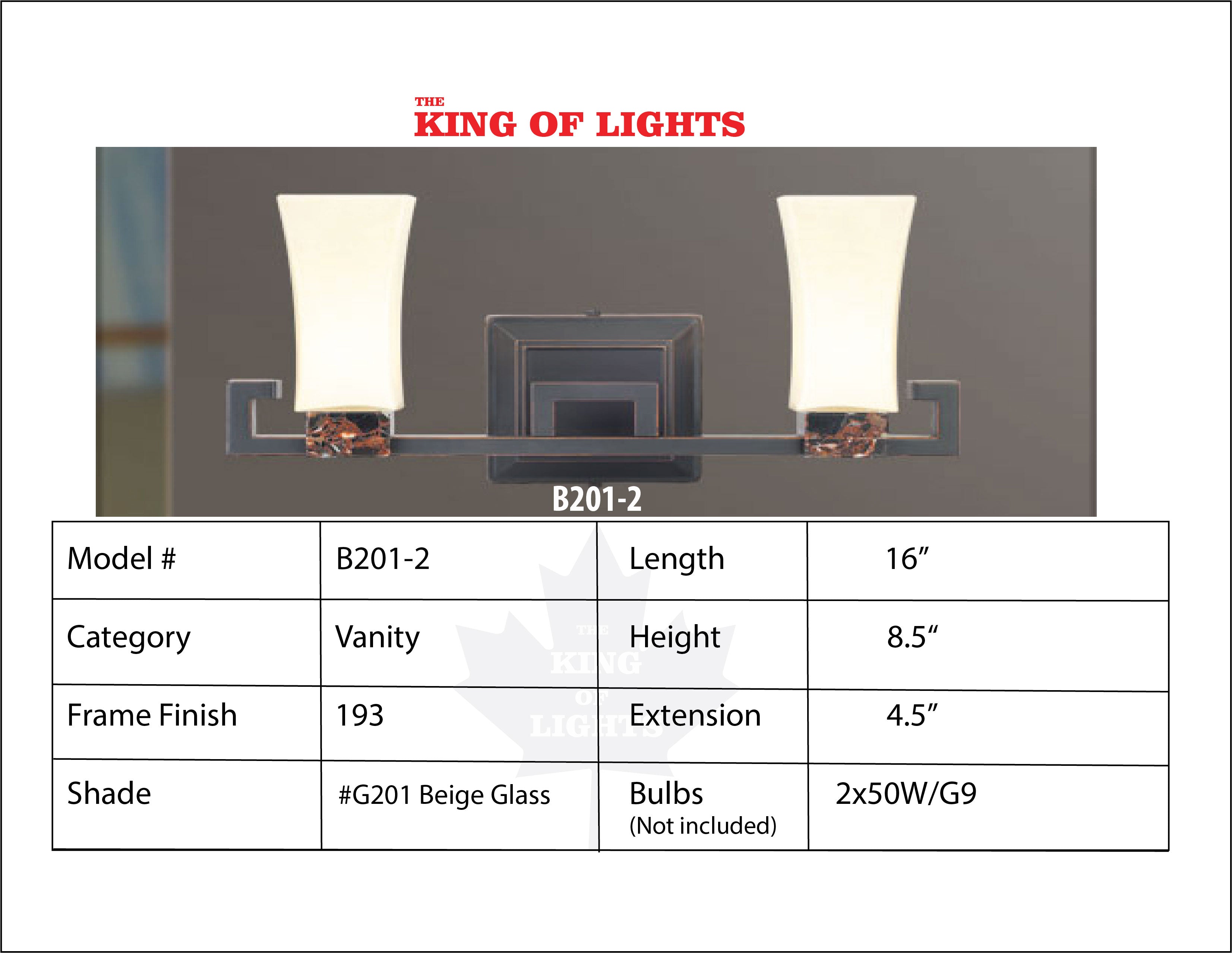 THE
KING OF LIGHTS

B201-2

| Model # | B201-2 | Length | 16” |
|---|---|---|---|
| Category | Vanity | Height | 8.5“ |
| Frame Finish | 193 | Extension | 4.5” |
| Shade | #G201 Beige Glass | Bulbs (Not included) | 2x50W/G9 |

THE KING OF LIGHTS